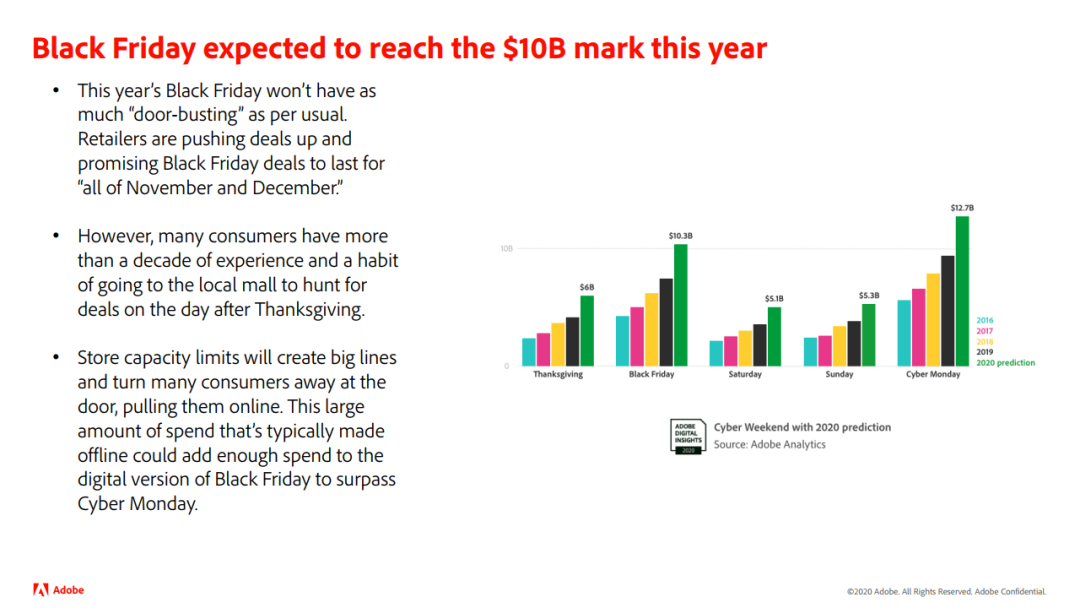 Black Friday expected to reach the $10B mark this year

• This year's Black Friday won't have as much "door-busting" as per usual. Retailers are pushing deals up and promising Black Friday deals to last for "all of November and December."

• However, many consumers have more than a decade of experience and a habit of going to the local mall to hunt for deals on the day after Thanksgiving.

• Store capacity limits will create big lines and turn many consumers away at the door, pulling them online. This large amount of spend that's typically made offline could add enough spend to the digital version of Black Friday to surpass Cyber Monday.

10B
0
$6B
$10.3B
$5.1B
$5.3B
$12.7B
Thanksgiving
Black Friday
Saturday
Sunday
Cyber Monday
2016
2017
2018
2019
2020 prediction

ADOBE DIGITAL INSIGHTS 2020
Cyber Weekend with 2020 prediction
Source: Adobe Analytics

Adobe

©2020 Adobe. All Rights Reserved. Adobe Confidential.